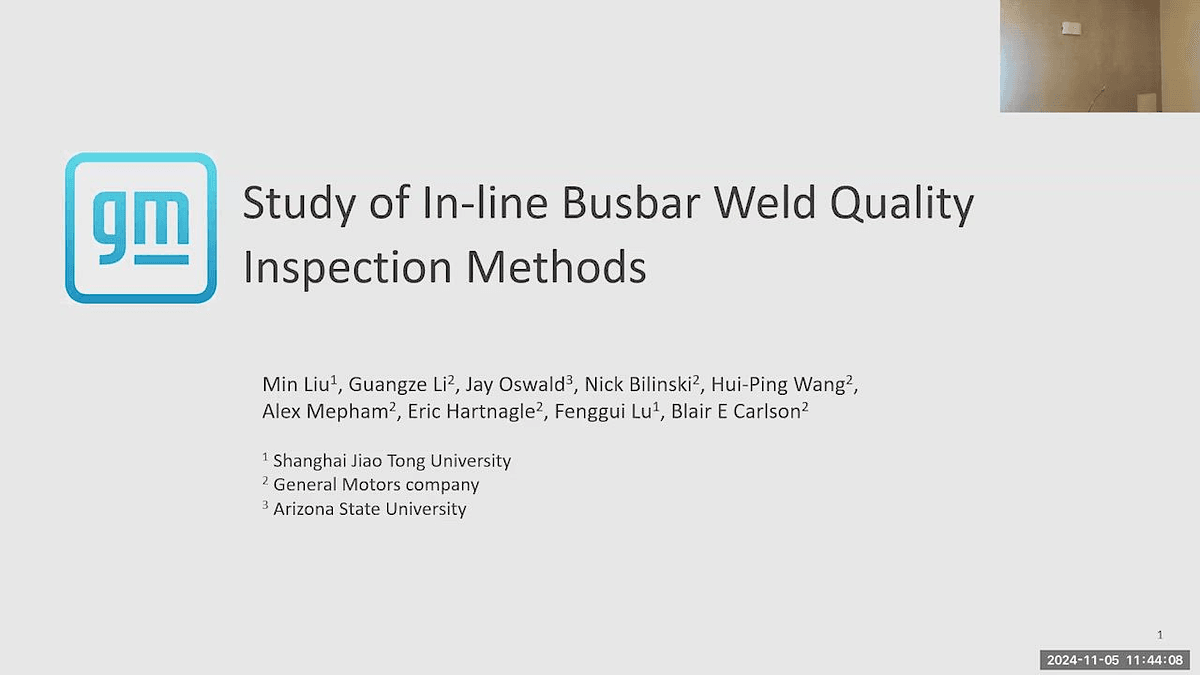 gm

Study of In-line Busbar Weld Quality Inspection Methods

Min Liu$^1$, Guangze Li$^2$, Jay Oswald$^3$, Nick Bilinski$^2$, Hui-Ping Wang$^2$, Alex Mepham$^2$, Eric Hartnagle$^2$, Fenggui Lu$^1$, Blair E Carlson$^2$

$^1$ Shanghai Jiao Tong University
$^2$ General Motors company
$^3$ Arizona State University

1

2024-11-05 11:44:08